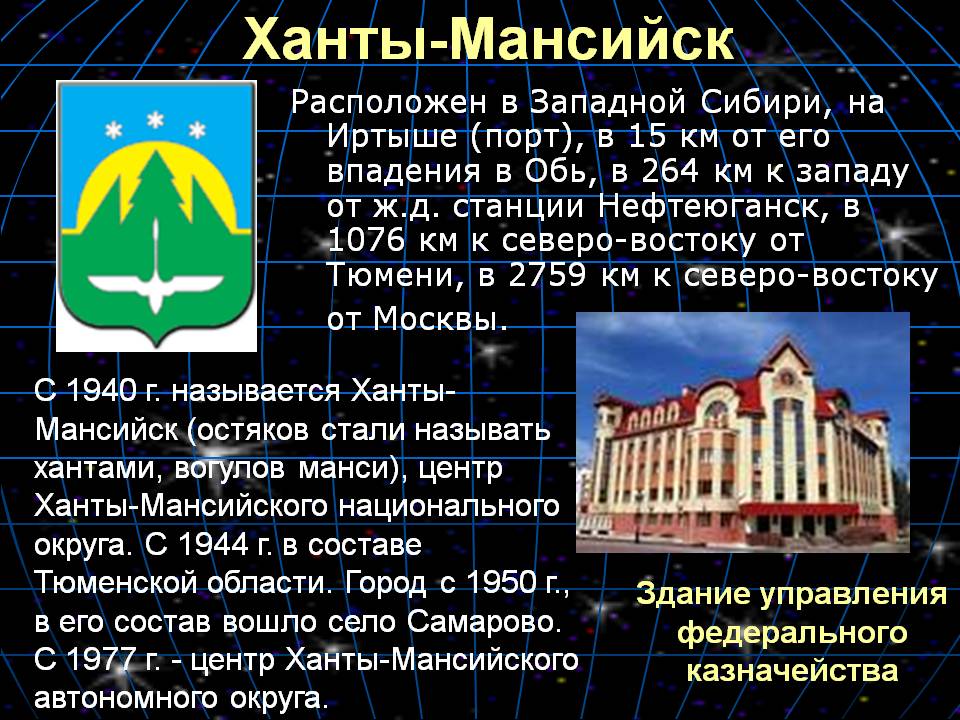 Ханты-Мансийск

Расположен в Западной Сибири, на Иртыше (порт), в 15 км от его впадения в Обь, в 264 км к западу от ж.д. станции Нефтеюганск, в 1076 км к северо-востоку от Тюмени, в 2759 км к северо-востоку от Москвы.

С 1940 г. называется Ханты-Мансийск (остяков стали называть хантами, вогулов манси), центр Ханты-Мансийского национального округа. С 1944 г. в составе Тюменской области. Город с 1950 г., в его состав вошло село Самарово. С 1977 г. - центр Ханты-Мансийского автономного округа.

Здание управления федерального казначейства